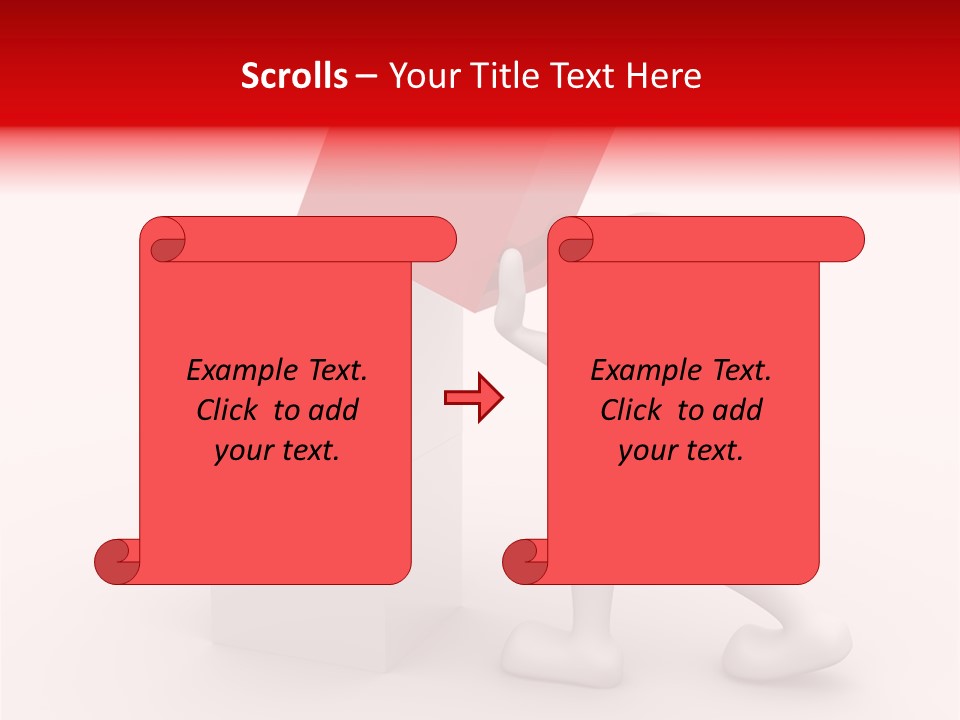 Scrolls – Your Title Text Here

Example Text.
Click to add
your text.

Example Text.
Click to add
your text.